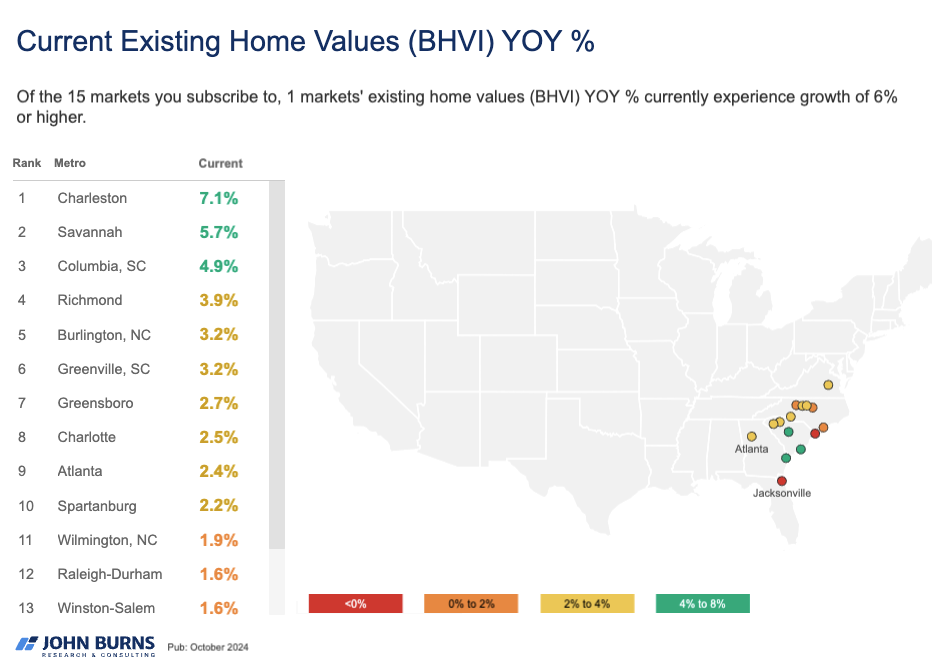 Current Existing Home Values (BHVI) YOY %

Of the 15 markets you subscribe to, 1 markets' existing home values (BHVI) YOY % currently experience growth of 6% or higher.

| Rank | Metro | Current |
|---|---|---|
| 1 | Charleston | 7.1% |
| 2 | Savannah | 5.7% |
| 3 | Columbia, SC | 4.9% |
| 4 | Richmond | 3.9% |
| 5 | Burlington, NC | 3.2% |
| 6 | Greenville, SC | 3.2% |
| 7 | Greensboro | 2.7% |
| 8 | Charlotte | 2.5% |
| 9 | Atlanta | 2.4% |
| 10 | Spartanburg | 2.2% |
| 11 | Wilmington, NC | 1.9% |
| 12 | Raleigh-Durham | 1.6% |
| 13 | Winston-Salem | 1.6% |

Atlanta
Jacksonville

<0%
0% to 2%
2% to 4%
4% to 8%

JOHN BURNS
RESEARCH & CONSULTING
Pub: October 2024